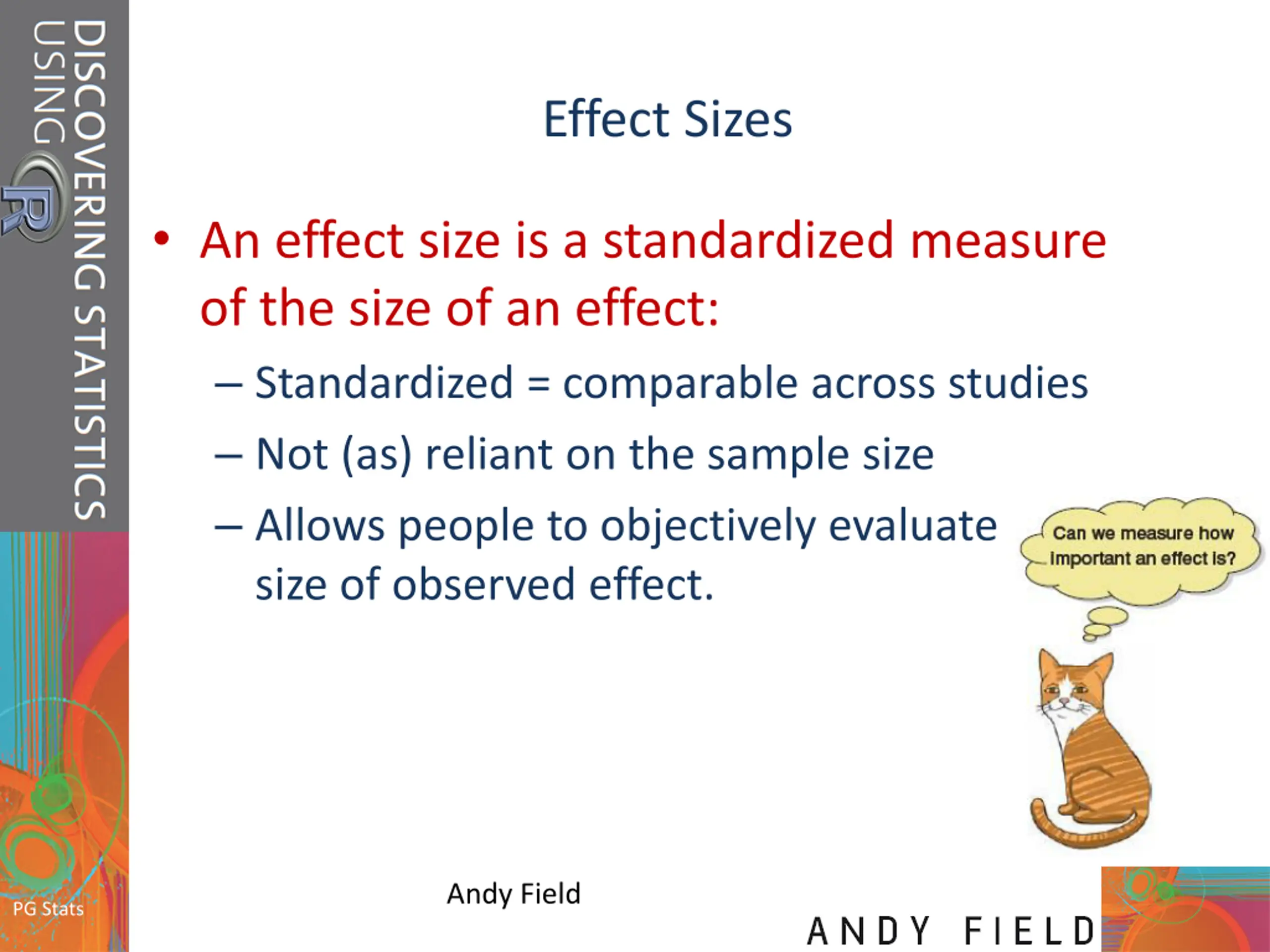 DISCOVERING STATISTICS USING R

Effect Sizes

• An effect size is a standardized measure of the size of an effect:
– Standardized = comparable across studies
– Not (as) reliant on the sample size
– Allows people to objectively evaluate size of observed effect.

Can we measure how important an effect is?

PG Stats

Andy Field

ANDY FIELD